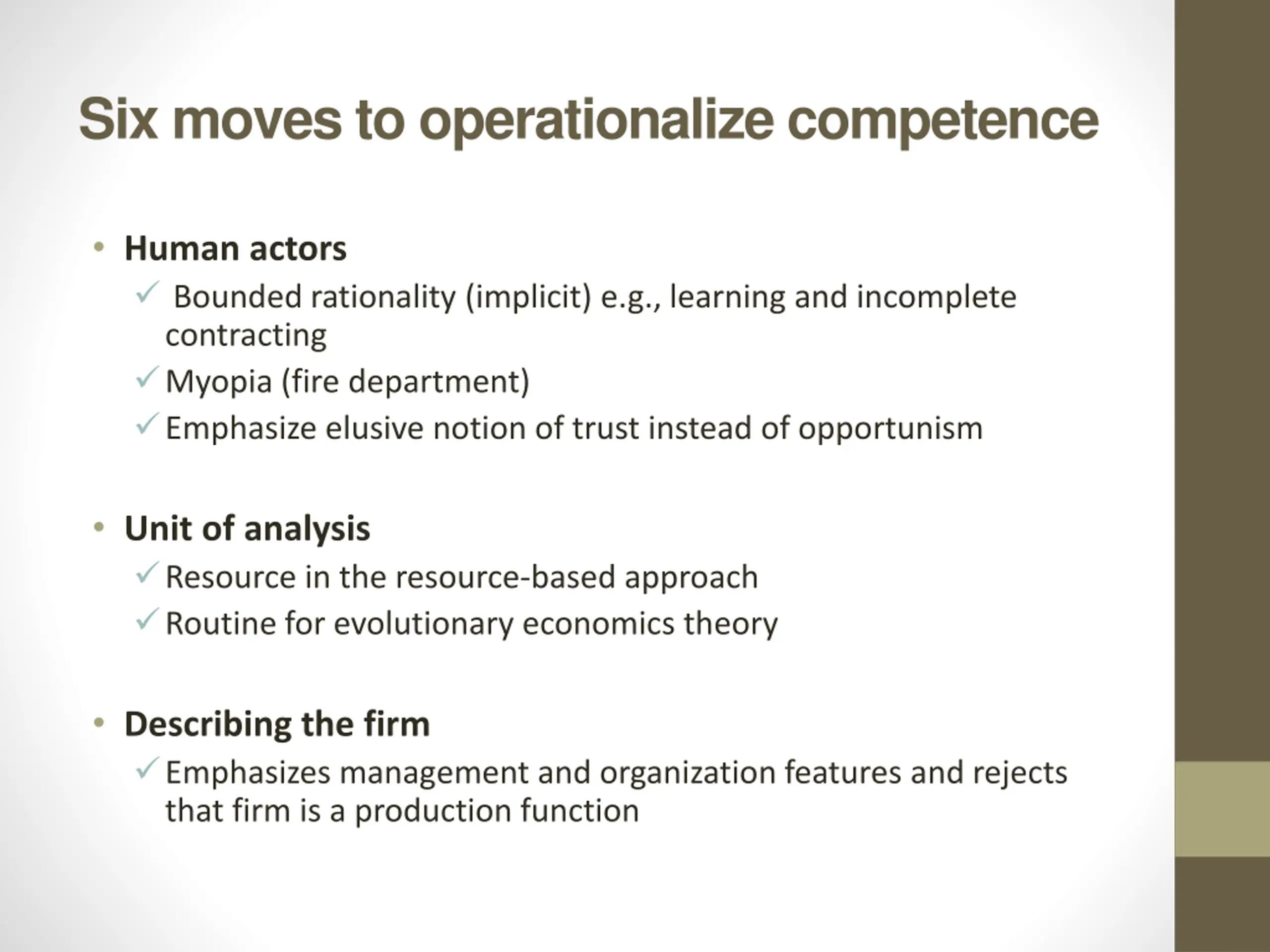 Six moves to operationalize competence

• Human actors
✓ Bounded rationality (implicit) e.g., learning and incomplete contracting
✓ Myopia (fire department)
✓ Emphasize elusive notion of trust instead of opportunism

• Unit of analysis
✓ Resource in the resource-based approach
✓ Routine for evolutionary economics theory

• Describing the firm
✓ Emphasizes management and organization features and rejects that firm is a production function